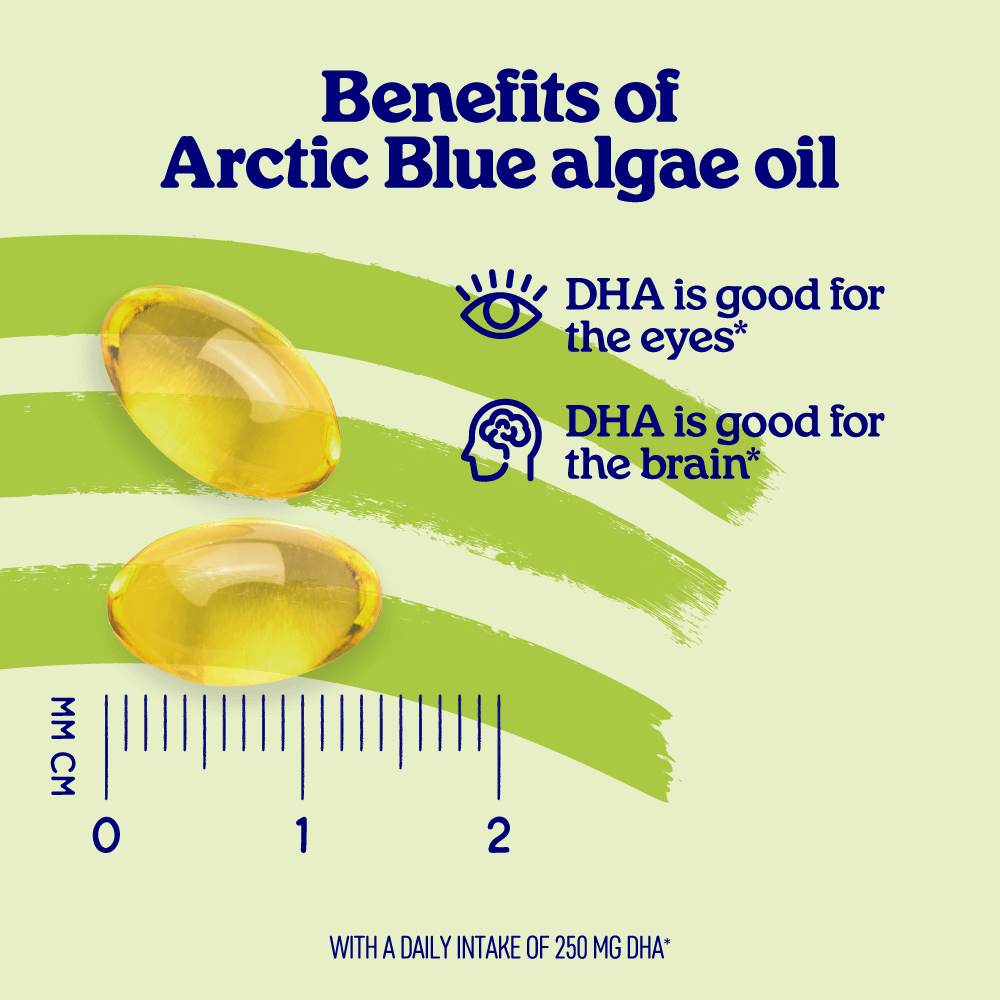 Benefits of Arctic Blue algae oil

DHA is good for the eyes*

DHA is good for the brain*

MM CM

0 1 2

WITH A DAILY INTAKE OF 250 MG DHA*